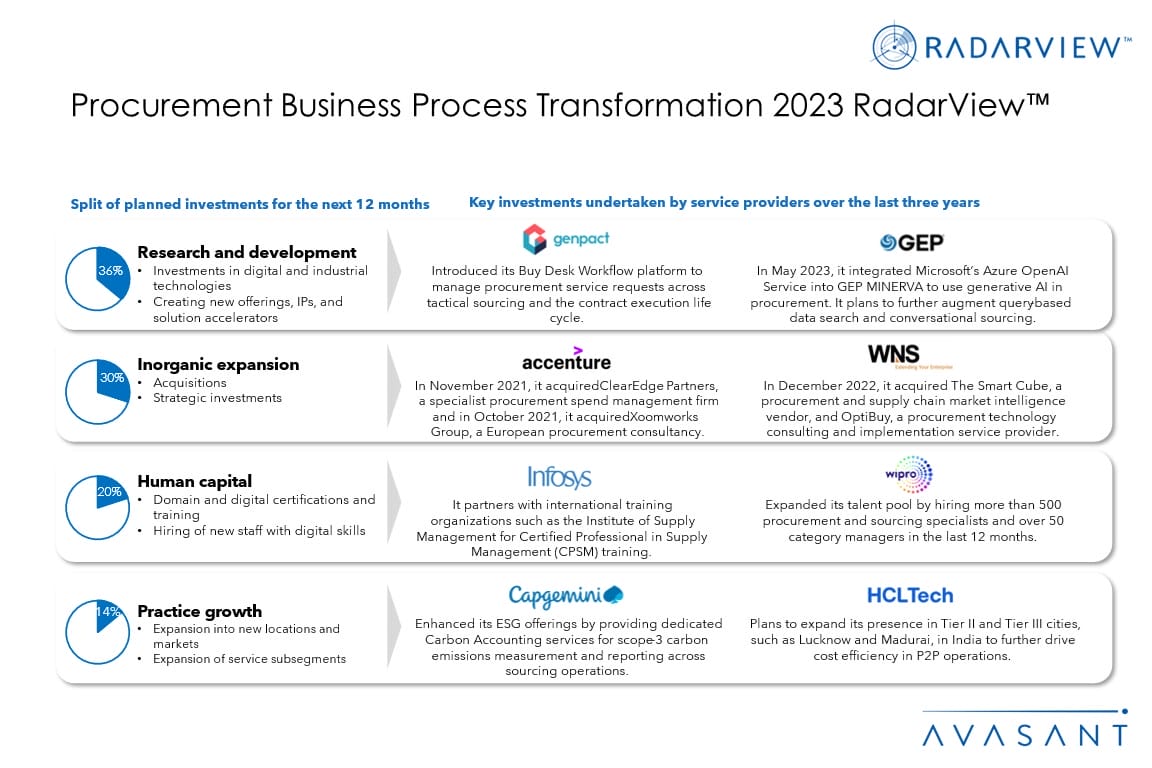 RADARVIEW™

Procurement Business Process Transformation 2023 RadarView™

Split of planned investments for the next 12 months

Key investments undertaken by service providers over the last three years

36%

Research and development

• Investments in digital and industrial technologies
• Creating new offerings, IPs, and solution accelerators

genpact

Introduced its Buy Desk Workflow platform to manage procurement service requests across tactical sourcing and the contract execution life cycle.

GEP

In May 2023, it integrated Microsoft's Azure OpenAI Service into GEP MINERVA to use generative AI in procurement. It plans to further augment querybased data search and conversational sourcing.

30%

Inorganic expansion

• Acquisitions
• Strategic investments

accenture

In November 2021, it acquiredClearEdge Partners, a specialist procurement spend management firm and in October 2021, it acquiredXoomworks Group, a European procurement consultancy.

WNS

Extending Your Enterprise

In December 2022, it acquired The Smart Cube, a procurement and supply chain market intelligence vendor, and OptiBuy, a procurement technology consulting and implementation service provider.

20%

Human capital

• Domain and digital certifications and training
• Hiring of new staff with digital skills

Infosys

It partners with international training organizations such as the Institute of Supply Management for Certified Professional in Supply Management (CPSM) training.

wipro

Expanded its talent pool by hiring more than 500 procurement and sourcing specialists and over 50 category managers in the last 12 months.

14%

Practice growth

• Expansion into new locations and markets
• Expansion of service subsegments

Capgemini

Enhanced its ESG offerings by providing dedicated Carbon Accounting services for scope-3 carbon emissions measurement and reporting across sourcing operations.

HCLTech

Plans to expand its presence in Tier II and Tier III cities, such as Lucknow and Madurai, in India to further drive cost efficiency in P2P operations.

AVASANT